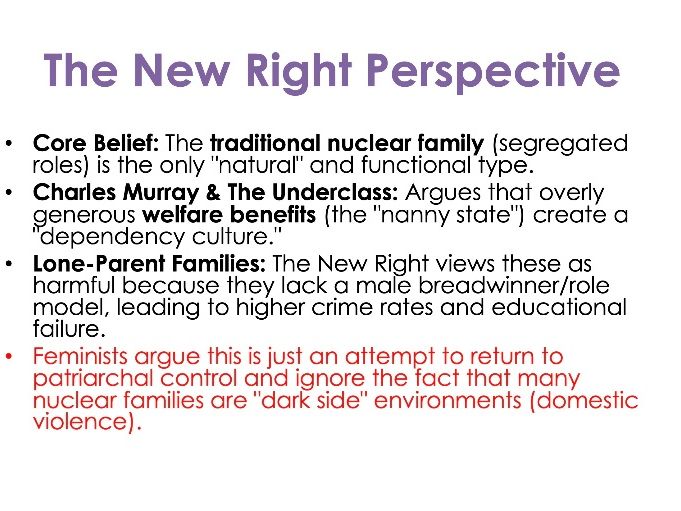 The New Right Perspective

• Core Belief: The traditional nuclear family (segregated roles) is the only "natural" and functional type.
• Charles Murray & The Underclass: Argues that overly generous welfare benefits (the "nanny state") create a "dependency culture."
• Lone-Parent Families: The New Right views these as harmful because they lack a male breadwinner/role model, leading to higher crime rates and educational failure.
• Feminists argue this is just an attempt to return to patriarchal control and ignore the fact that many nuclear families are "dark side" environments (domestic violence).